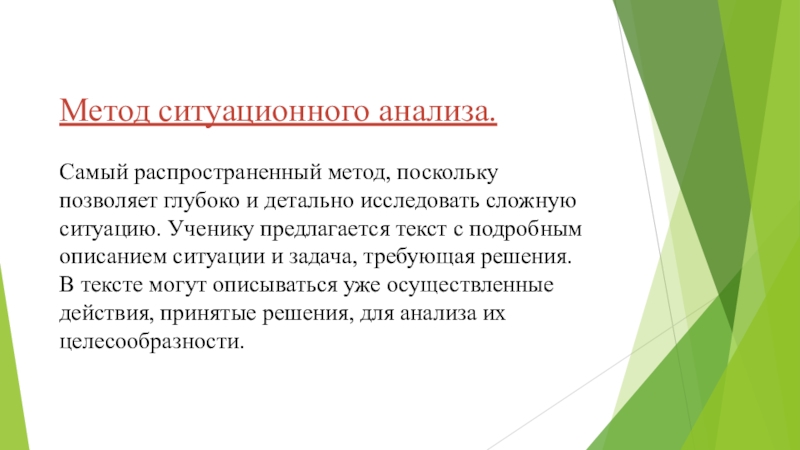 Метод ситуационного анализа.

Самый распространенный метод, поскольку позволяет глубоко и детально исследовать сложную ситуацию. Ученику предлагается текст с подробным описанием ситуации и задача, требующая решения. В тексте могут описываться уже осуществленные действия, принятые решения, для анализа их целесообразности.